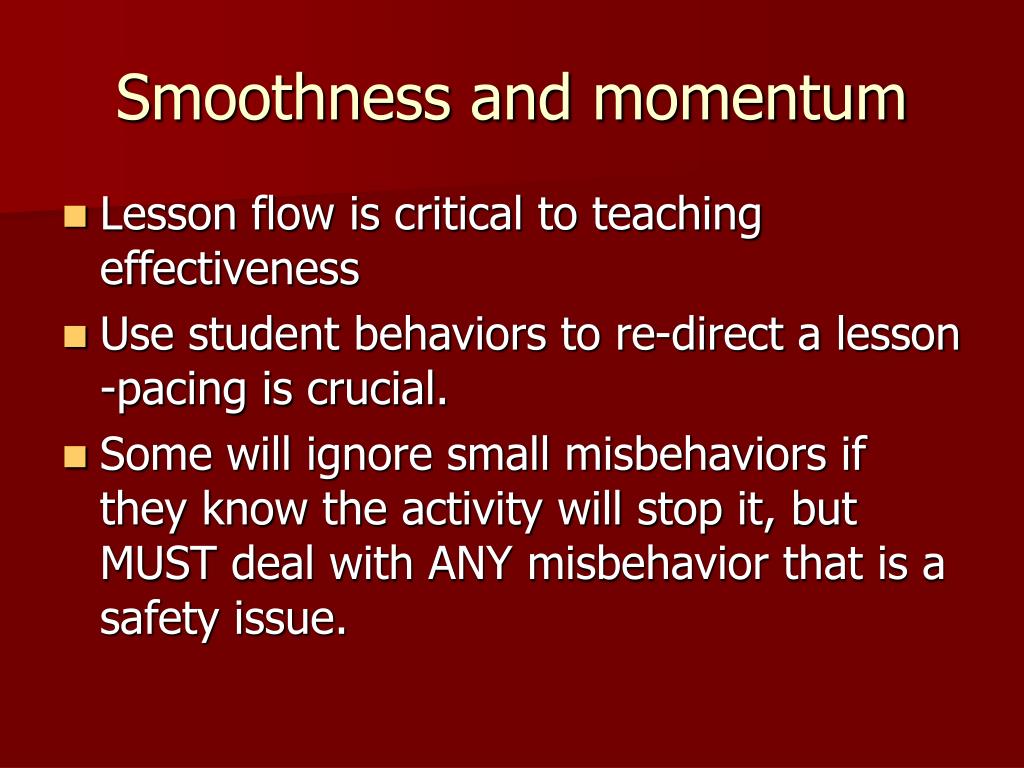 Smoothness and momentum

- Lesson flow is critical to teaching effectiveness
- Use student behaviors to re-direct a lesson -pacing is crucial.
- Some will ignore small misbehaviors if they know the activity will stop it, but MUST deal with ANY misbehavior that is a safety issue.